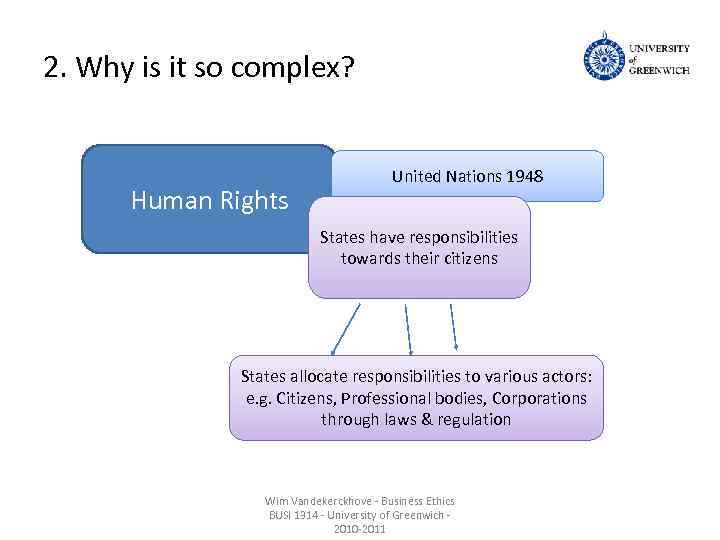 2. Why is it so complex?

UNIVERSITY of GREENWICH

Human Rights

United Nations 1948

States have responsibilities towards their citizens

States allocate responsibilities to various actors: e.g. Citizens, Professional bodies, Corporations through laws & regulation

Wim Vandekerckhove - Business Ethics BUSI 1314 - University of Greenwich - 2010-2011